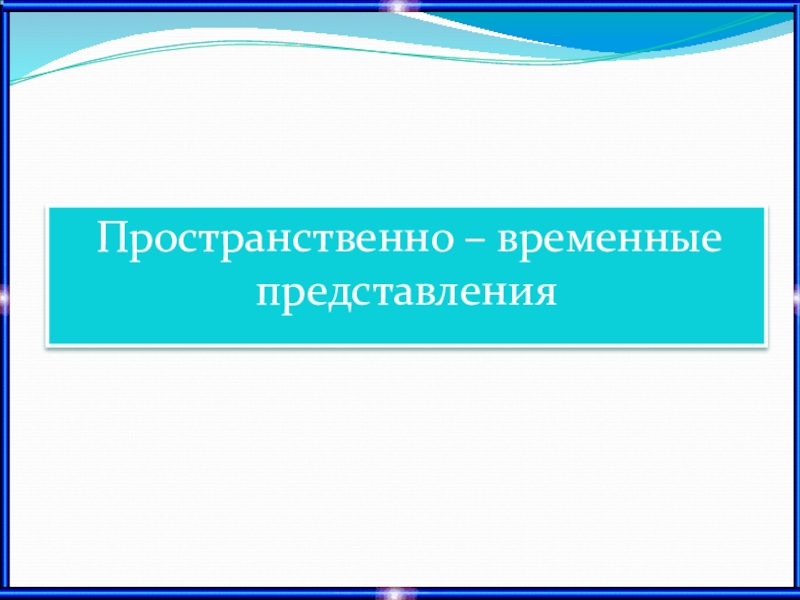 Пространственно – временные представления